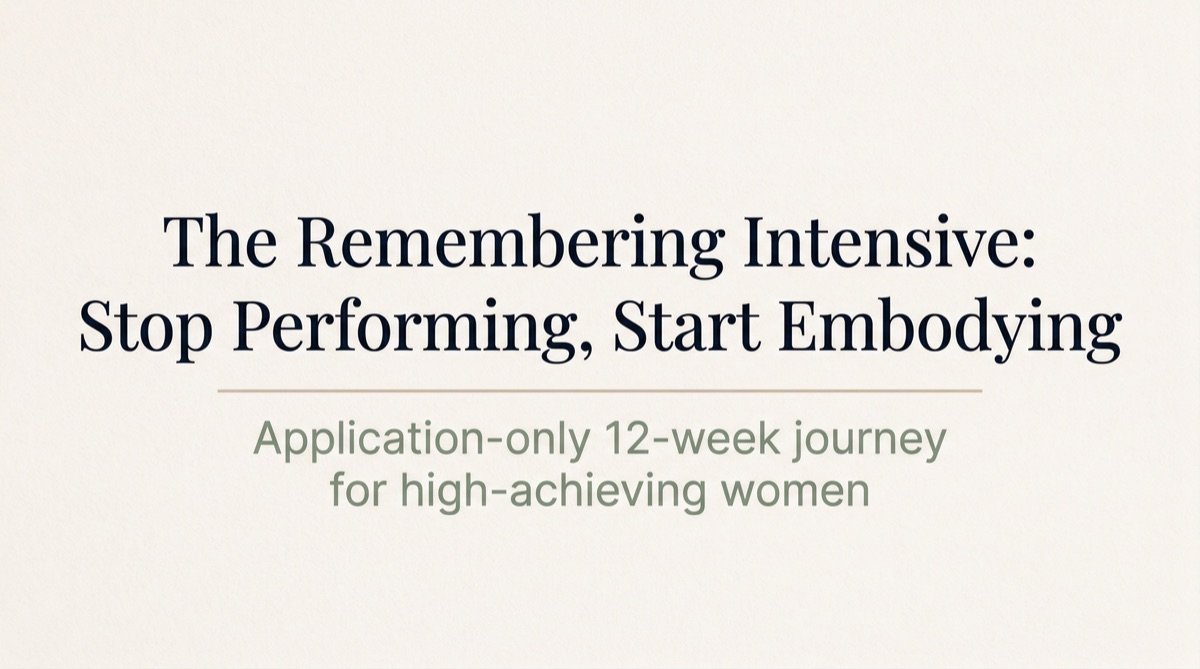 The Remembering Intensive: Stop Performing, Start Embodying

Application-only 12-week journey for high-achieving women